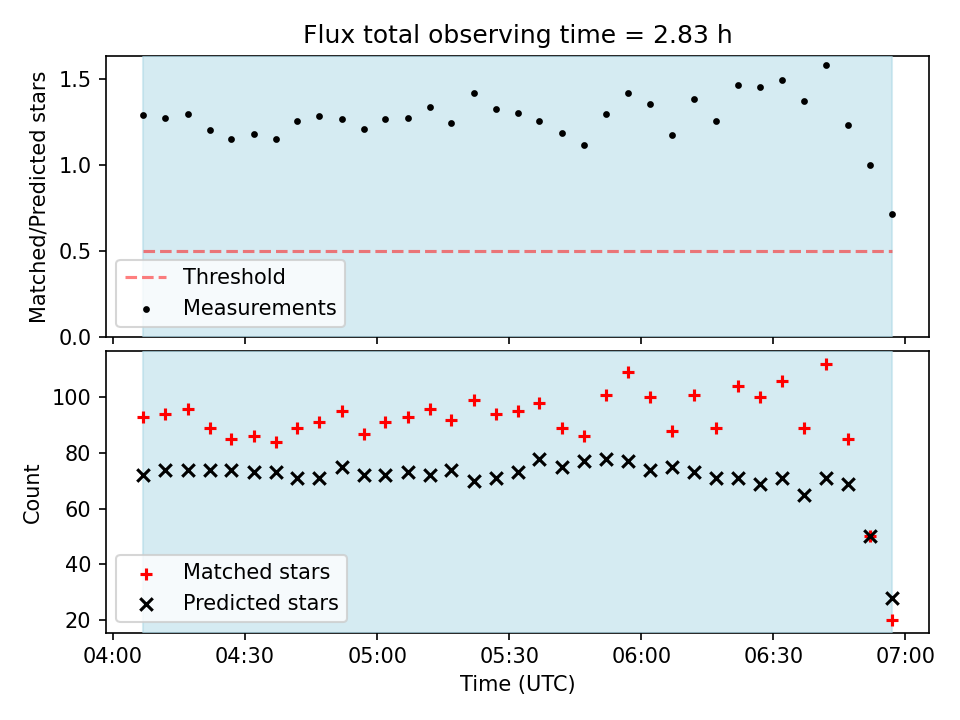 Flux total observing time = 2.83 h

Matched/Predicted stars

1.5
1.0
0.5
0.0

Threshold
Measurements

Count

100
80
60
40
20

Matched stars
Predicted stars

04:00 04:30 05:00 05:30 06:00 06:30 07:00

Time (UTC)